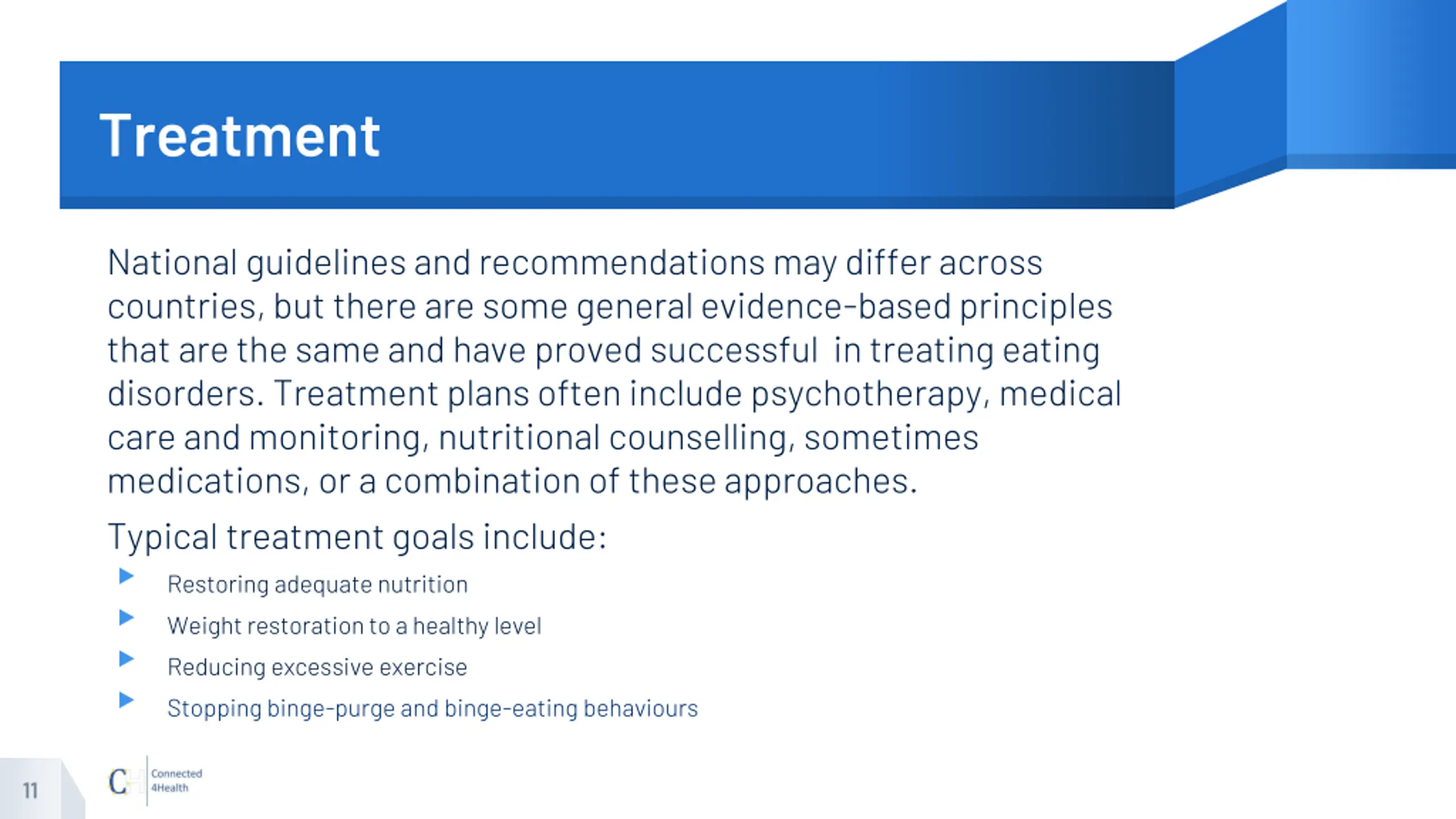 Treatment

National guidelines and recommendations may differ across countries, but there are some general evidence-based principles that are the same and have proved successful  in treating eating disorders. Treatment plans often include psychotherapy, medical care and monitoring, nutritional counselling, sometimes medications, or a combination of these approaches.

Typical treatment goals include:

Restoring adequate nutrition

Weight restoration to a healthy level

Reducing excessive exercise

Stopping binge-purge and binge-eating behaviours

11

CH Connected 4Health